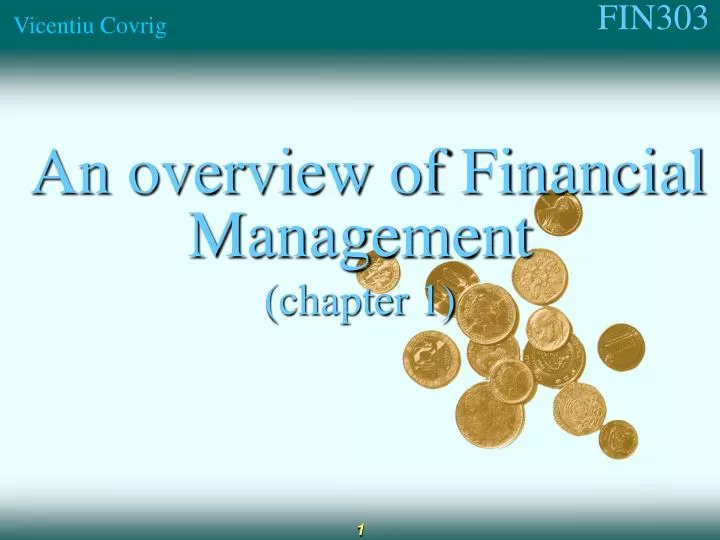 Vicentiu Covrig

FIN303

An overview of Financial Management

(chapter 1)

1